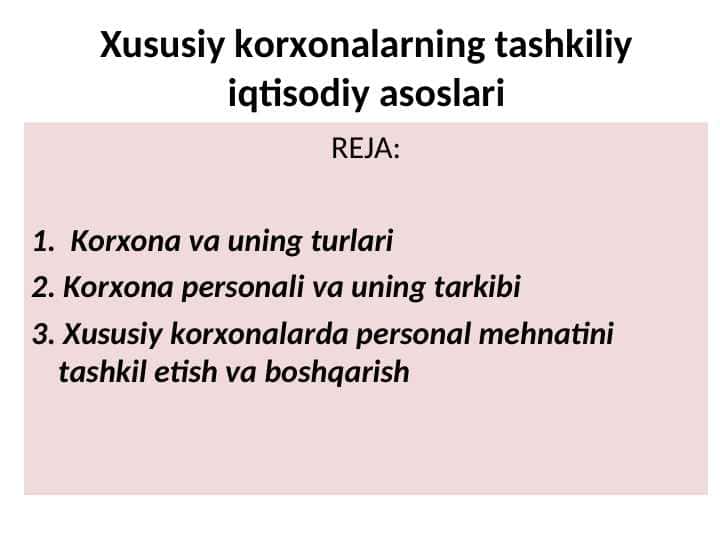 Xususiy korxonalarning tashkiliy iqtisodiy asoslari

REJA:

1. Korxona va uning turlari
2. Korxona personali va uning tarkibi
3. Xususiy korxonalarda personal mehnatini tashkil etish va boshqarish